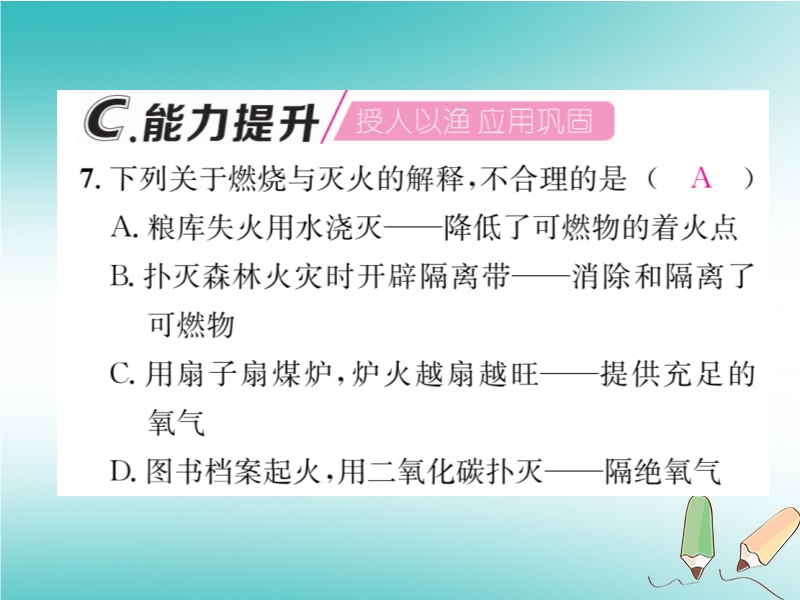 C.能力提升 授人以渔 应用巩固

7. 下列关于燃烧与灭火的解释,不合理的是（ A ）
A. 粮库失火用水浇灭——降低了可燃物的着火点
B. 扑灭森林火灾时开辟隔离带——消除和隔离了可燃物
C. 用扇子扇煤炉,炉火越扇越旺——提供充足的氧气
D. 图书档案起火,用二氧化碳扑灭——隔绝氧气